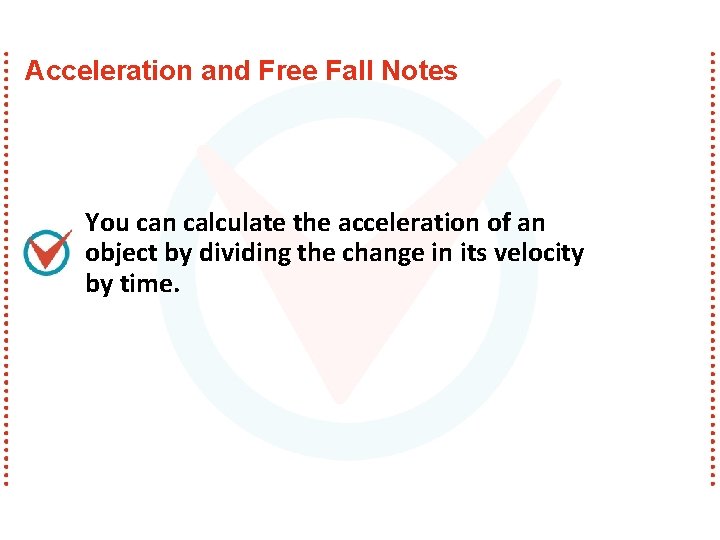 Acceleration and Free Fall Notes

You can calculate the acceleration of an object by dividing the change in its velocity by time.